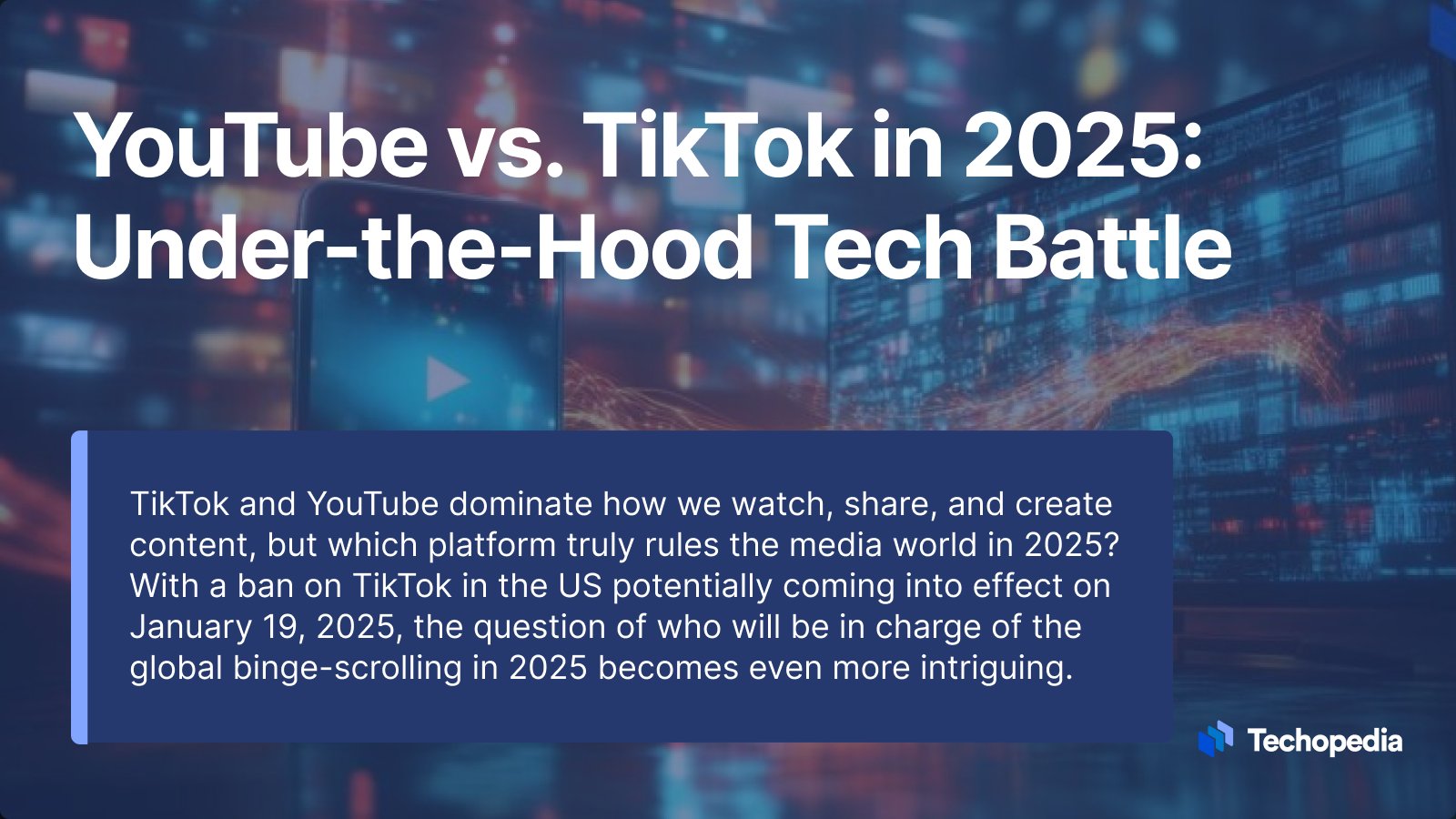 YouTube vs. TikTok in 2025: Under-the-Hood Tech Battle

TikTok and YouTube dominate how we watch, share, and create content, but which platform truly rules the media world in 2025? With a ban on TikTok in the US potentially coming into effect on January 19, 2025, the question of who will be in charge of the global binge-scrolling in 2025 becomes even more intriguing.

Techopedia